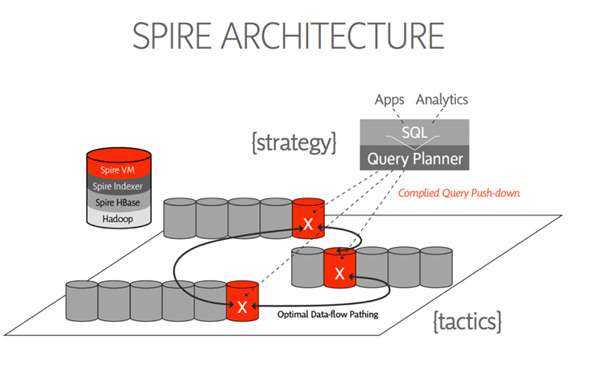 SPIRE ARCHITECTURE

Apps Analytics

SQL

Query Planner

{strategy}

Spire VM
Spire Indexer
Spire HBase
Hadoop

Complied Query Push-down

X

X

X

Optimal Data-flow Pathing

{tactics}